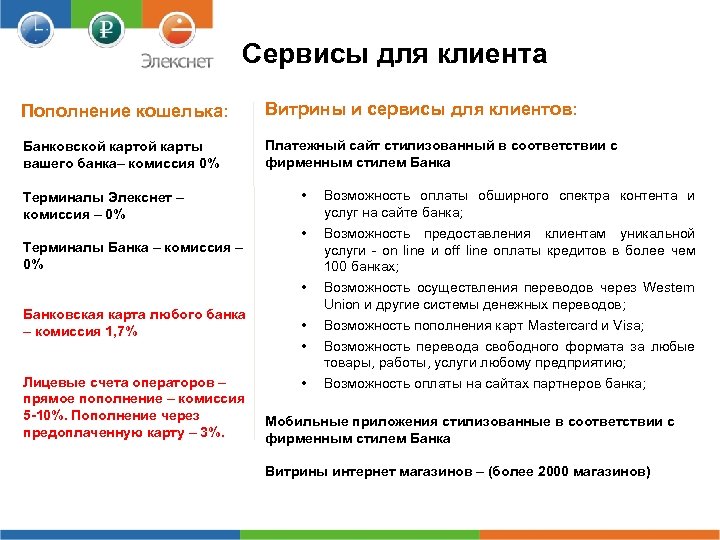 Элекснет

Сервисы для клиента

Пополнение кошелька:

Банковской картой карты вашего банка– комиссия 0%

Терминалы Элекснет – комиссия – 0%

Терминалы Банка – комиссия – 0%

Банковская карта любого банка – комиссия 1,7%

Лицевые счета операторов – прямое пополнение – комиссия 5-10%. Пополнение через предоплаченную карту – 3%.

Витрины и сервисы для клиентов:

Платежный сайт стилизованный в соответствии с фирменным стилем Банка

• Возможность оплаты обширного спектра контента и услуг на сайте банка;
• Возможность предоставления клиентам уникальной услуги - on line и off line оплаты кредитов в более чем 100 банках;
• Возможность осуществления переводов через Western Union и другие системы денежных переводов;
• Возможность пополнения карт Mastercard и Visa;
• Возможность перевода свободного формата за любые товары, работы, услуги любому предприятию;
• Возможность оплаты на сайтах партнеров банка;

Мобильные приложения стилизованные в соответствии с фирменным стилем Банка

Витрины интернет магазинов – (более 2000 магазинов)